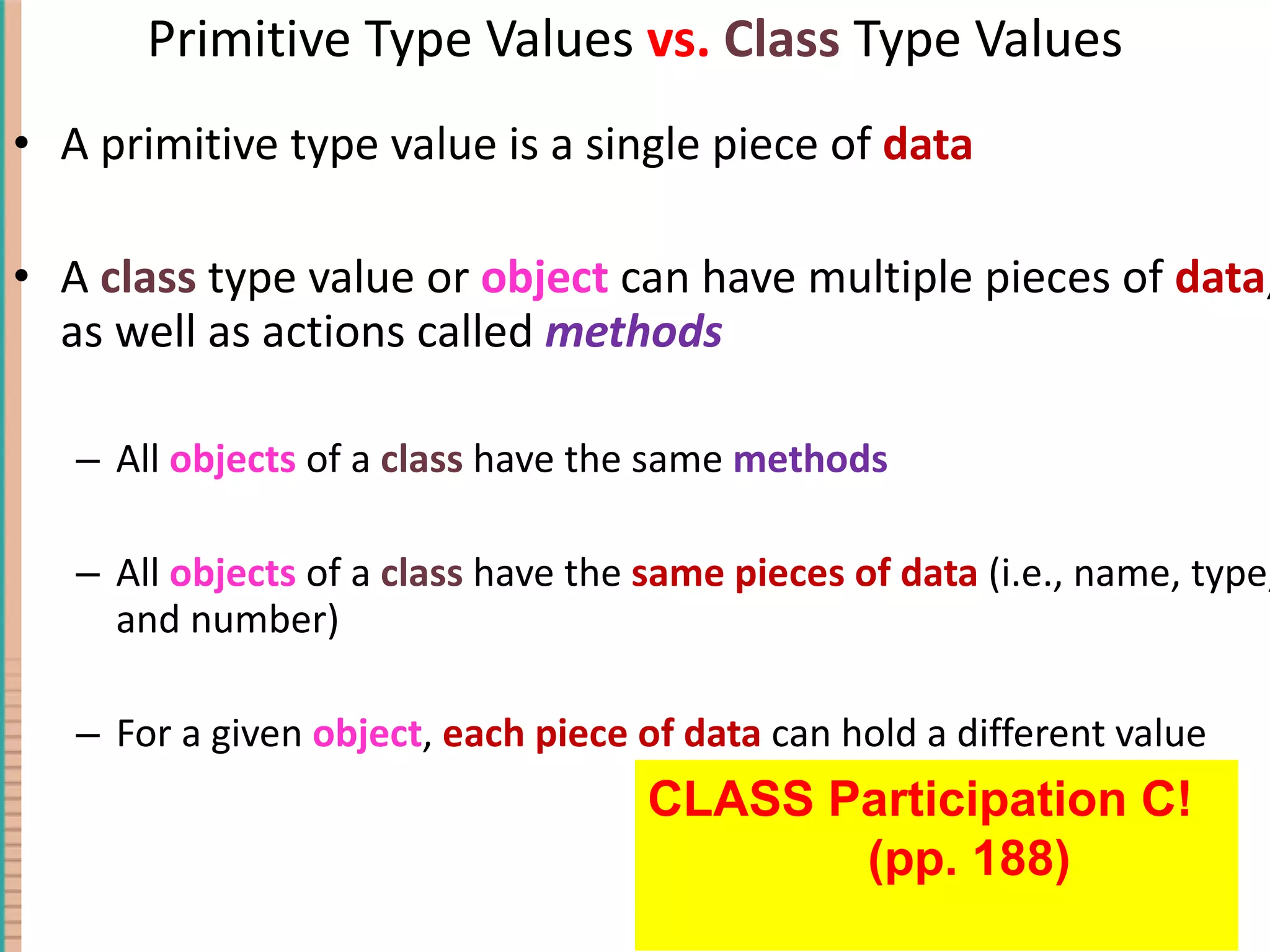 Primitive Type Values vs. Class Type Values

• A primitive type value is a single piece of data

• A class type value or object can have multiple pieces of data, as well as actions called methods

– All objects of a class have the same methods

– All objects of a class have the same pieces of data (i.e., name, type, and number)

– For a given object, each piece of data can hold a different value

CLASS Participation C! (pp. 188)